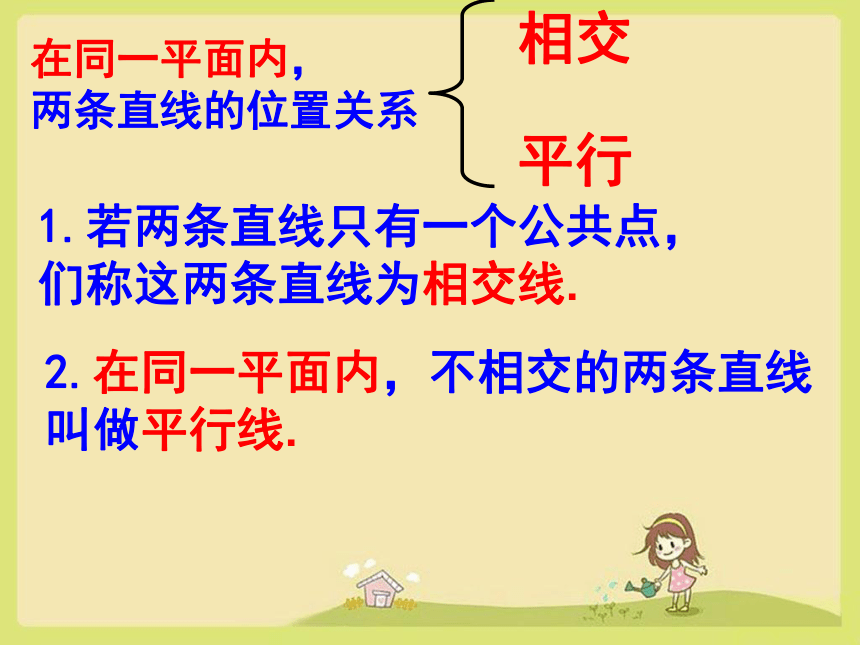 在同一平面内，
两条直线的位置关系

相交

平行

1. 若两条直线只有一个公共点，们称这两条直线为相交线.

2. 在同一平面内，不相交的两条直线叫做平行线.